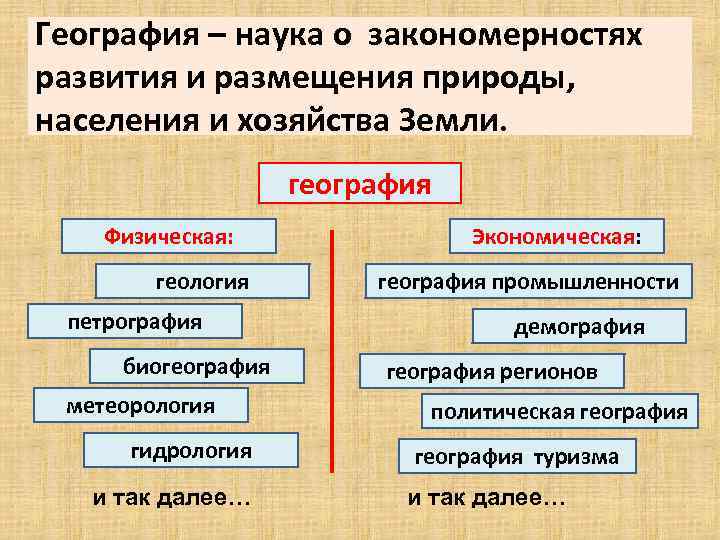 География – наука о закономерностях развития и размещения природы, населения и хозяйства Земли.

география

Физическая:

геология

петрография

биогеография

метеорология

гидрология

и так далее…

Экономическая:

география промышленности

демография

география регионов

политическая география

география туризма

и так далее…